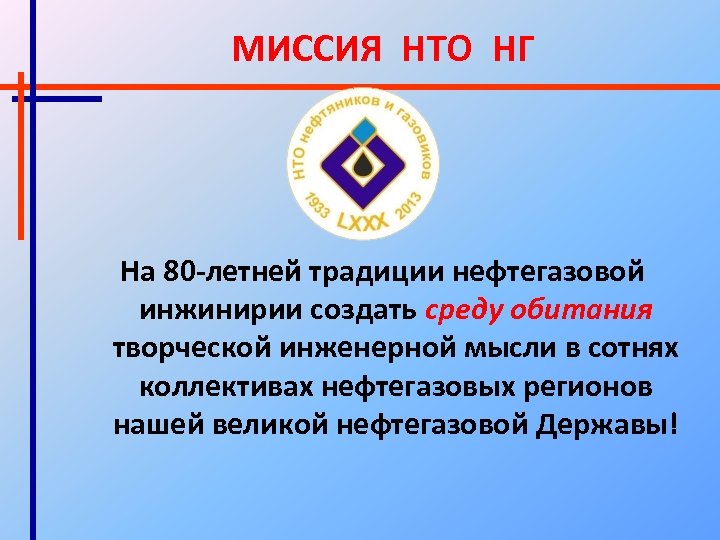 МИССИЯ НТО НГ

НТО нефтяников и газовиков
1933 LXXX 2013

На 80-летней традиции нефтегазовой инжинирии создать среду обитания творческой инженерной мысли в сотнях коллективах нефтегазовых регионов нашей великой нефтегазовой Державы!